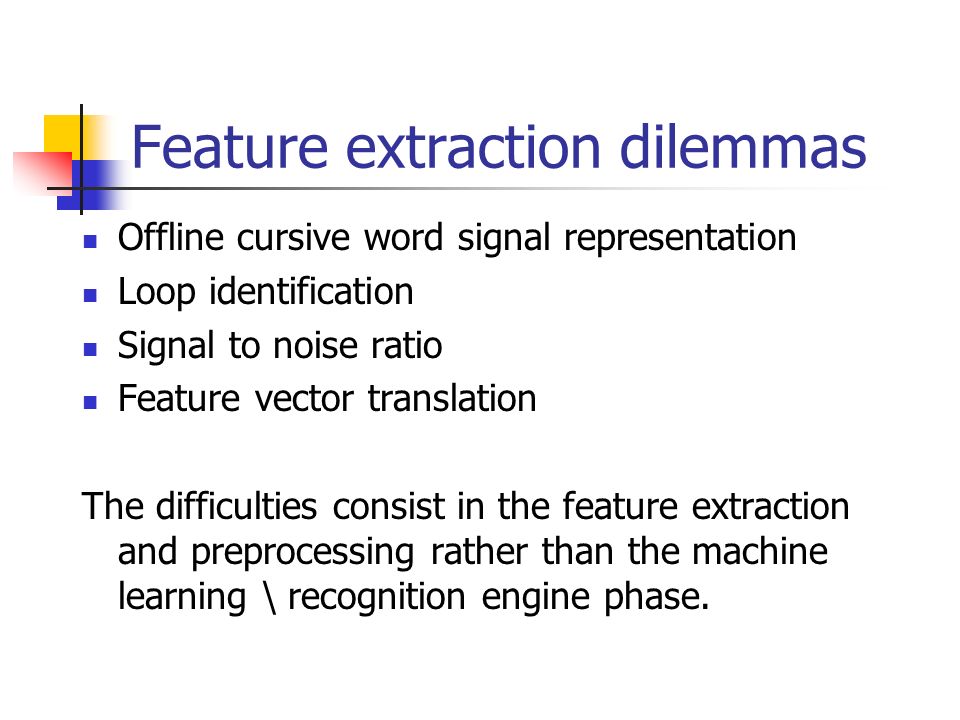 Feature extraction dilemmas

- Offline cursive word signal representation
- Loop identification
- Signal to noise ratio
- Feature vector translation

The difficulties consist in the feature extraction and preprocessing rather than the machine learning \ recognition engine phase.